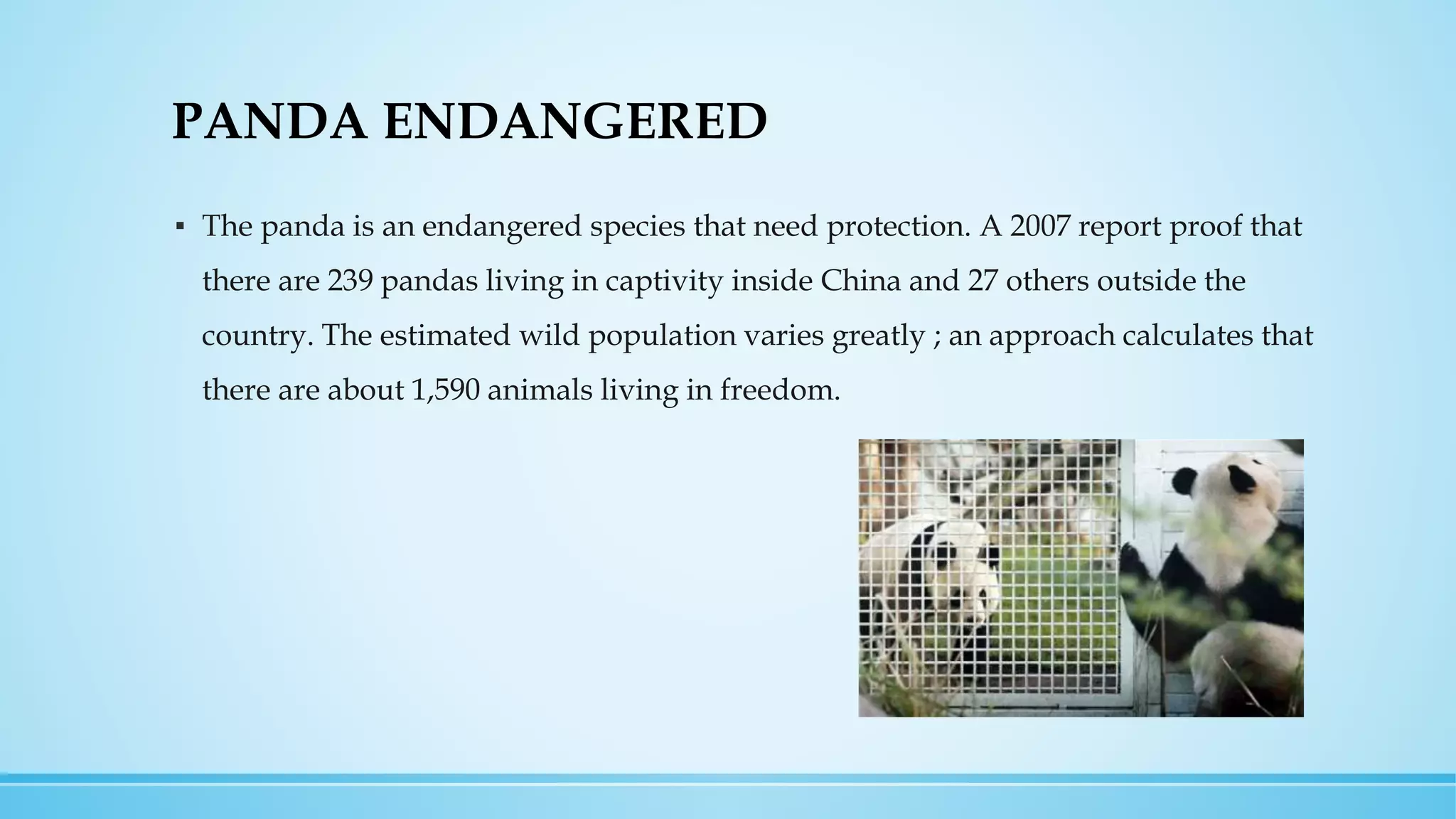 PANDA ENDANGERED

▪ The panda is an endangered species that need protection. A 2007 report proof that there are 239 pandas living in captivity inside China and 27 others outside the country. The estimated wild population varies greatly ; an approach calculates that there are about 1,590 animals living in freedom.